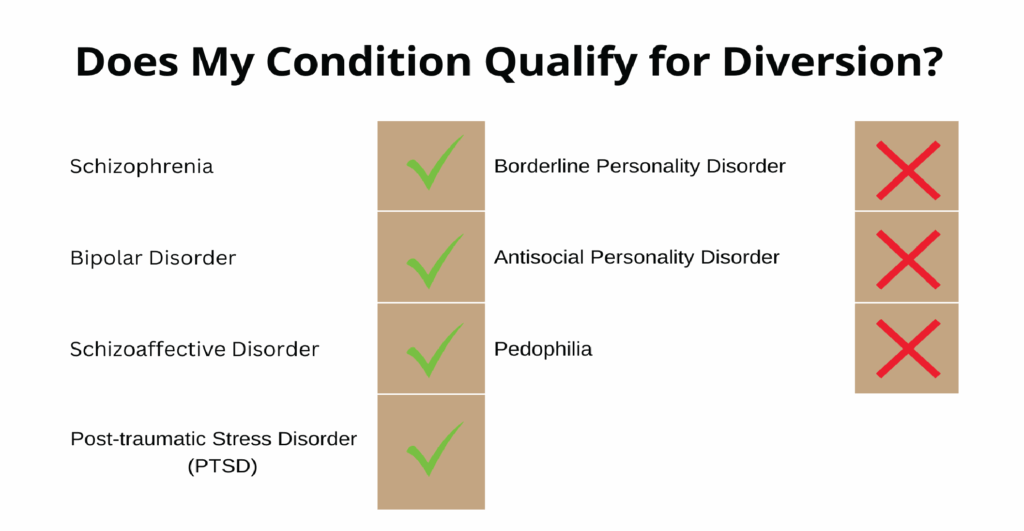 Does My Condition Qualify for Diversion?

Schizophrenia

Bipolar Disorder

Schizoaffective Disorder

Post-traumatic Stress Disorder (PTSD)

Borderline Personality Disorder

Antisocial Personality Disorder

Pedophilia